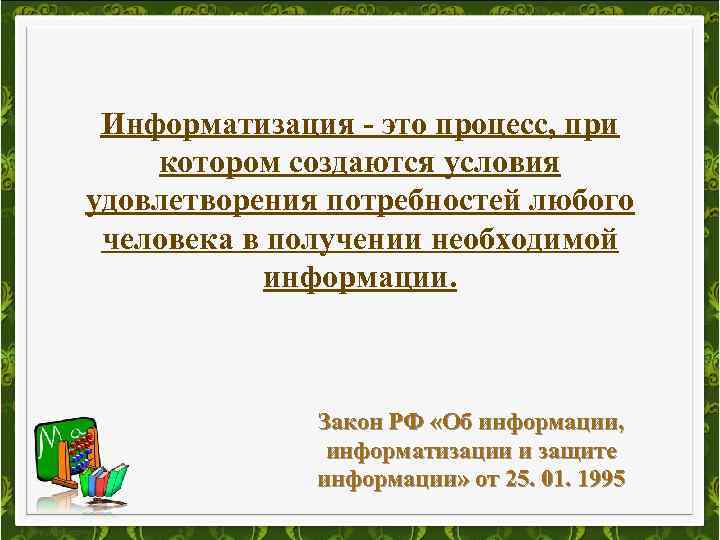 Информатизация - это процесс, при котором создаются условия удовлетворения потребностей любого человека в получении необходимой информации.

Закон РФ «Об информации, информатизации и защите информации» от 25. 01. 1995